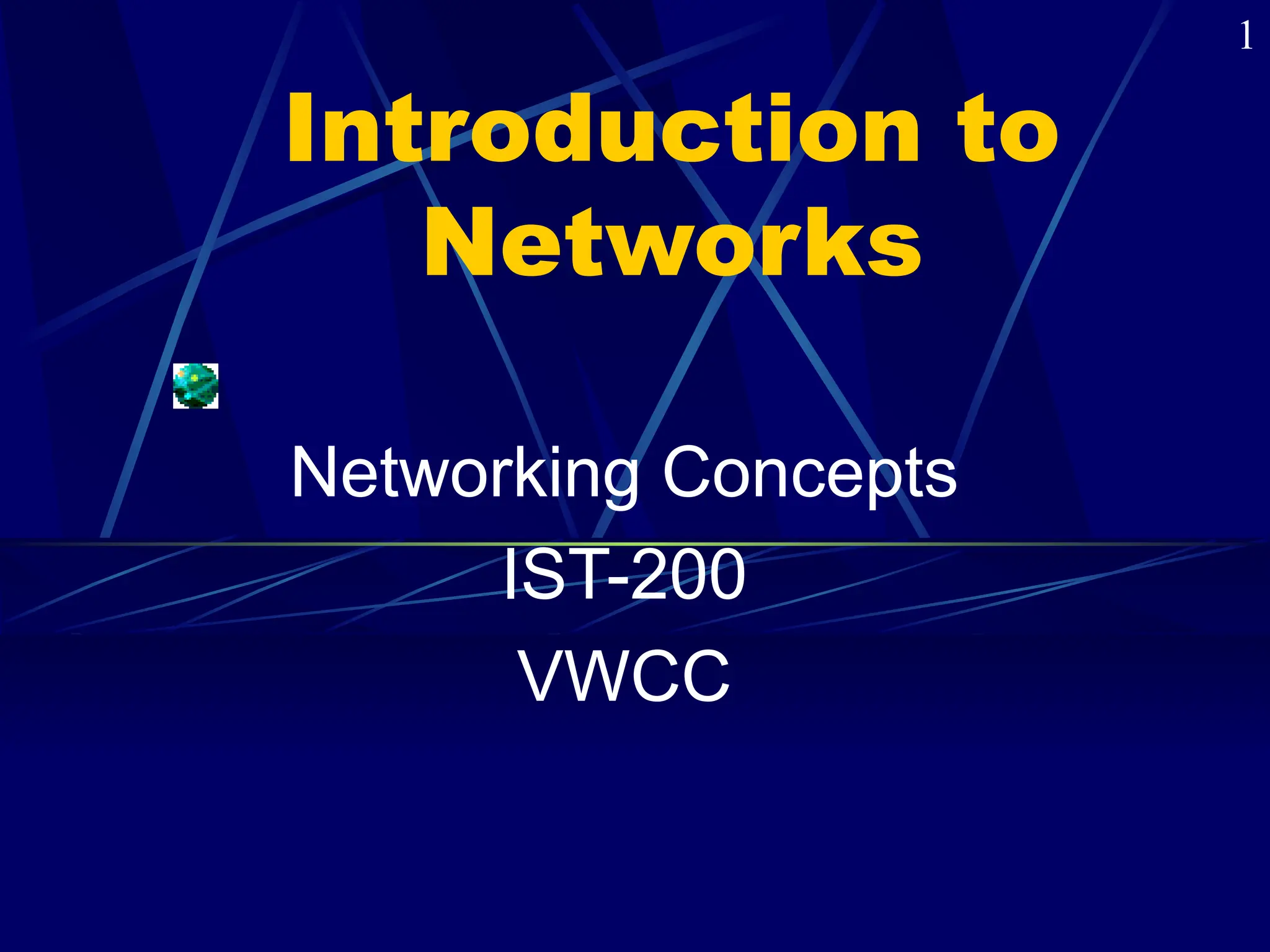 1

Introduction to Networks

Networking Concepts
IST-200
VWCC